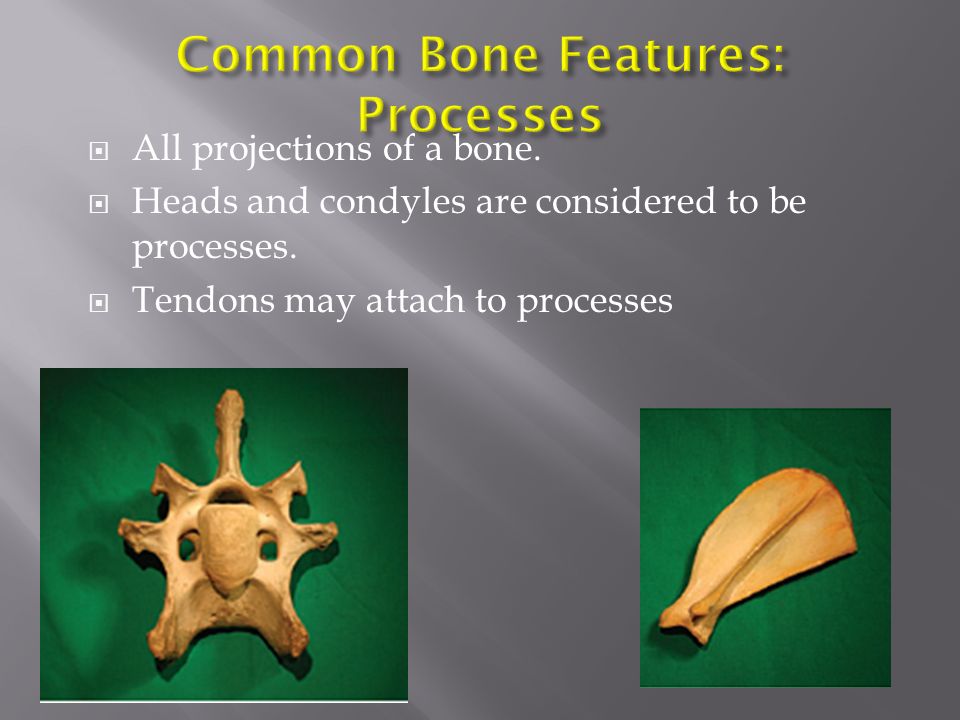 Common Bone Features: Processes

All projections of a bone.

Heads and condyles are considered to be processes.

Tendons may attach to processes